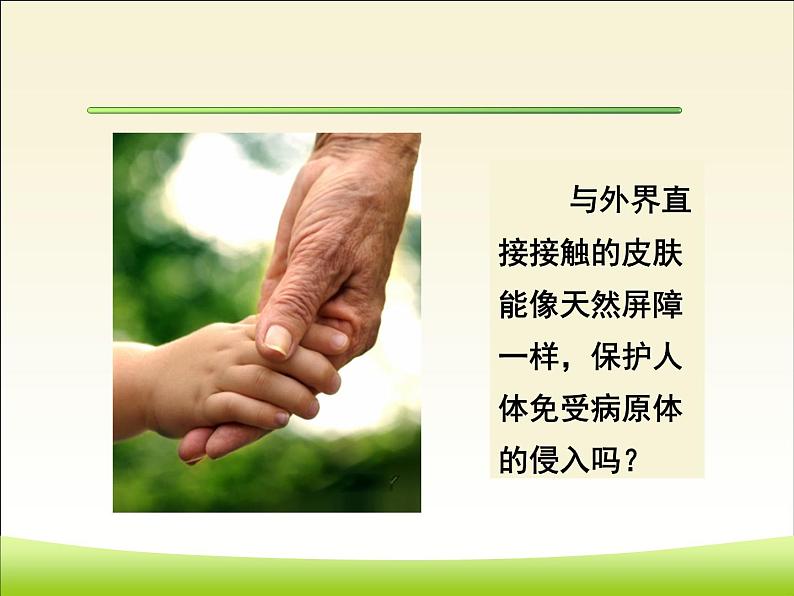 与外界直接接触的皮肤能像天然屏障一样，保护人体免受病原体的侵入吗？